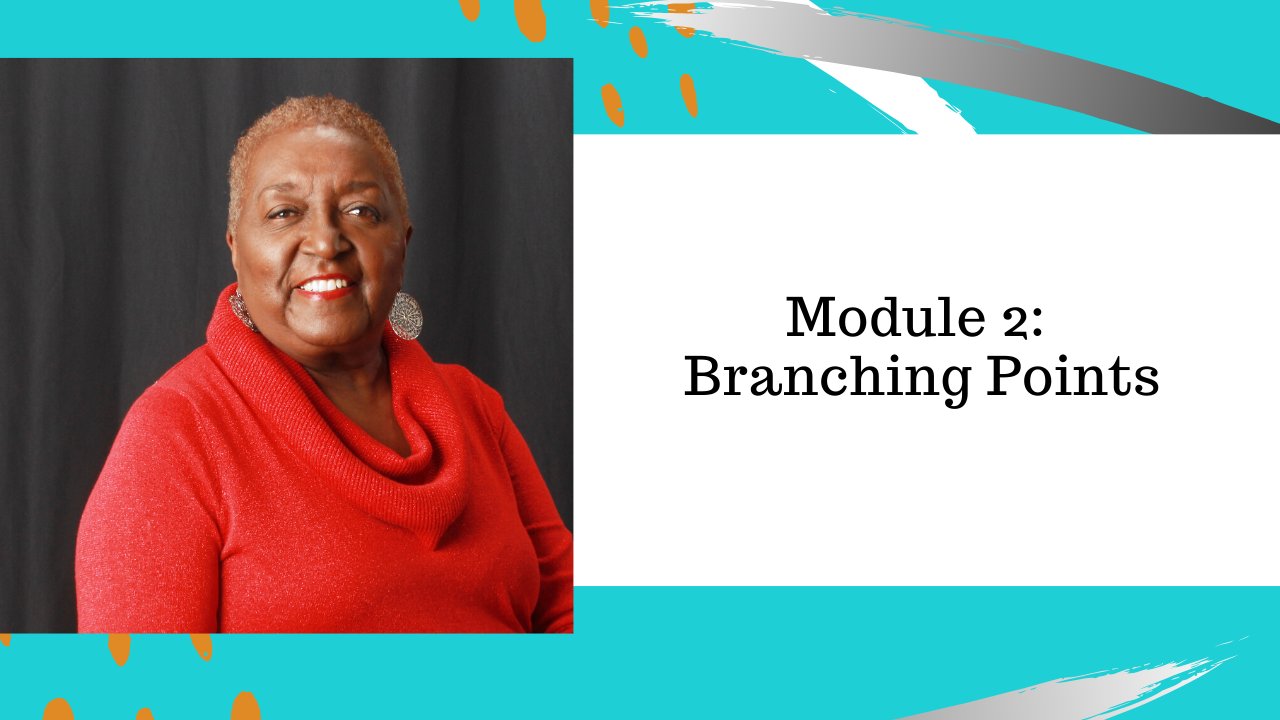 Module 2:
Branching Points